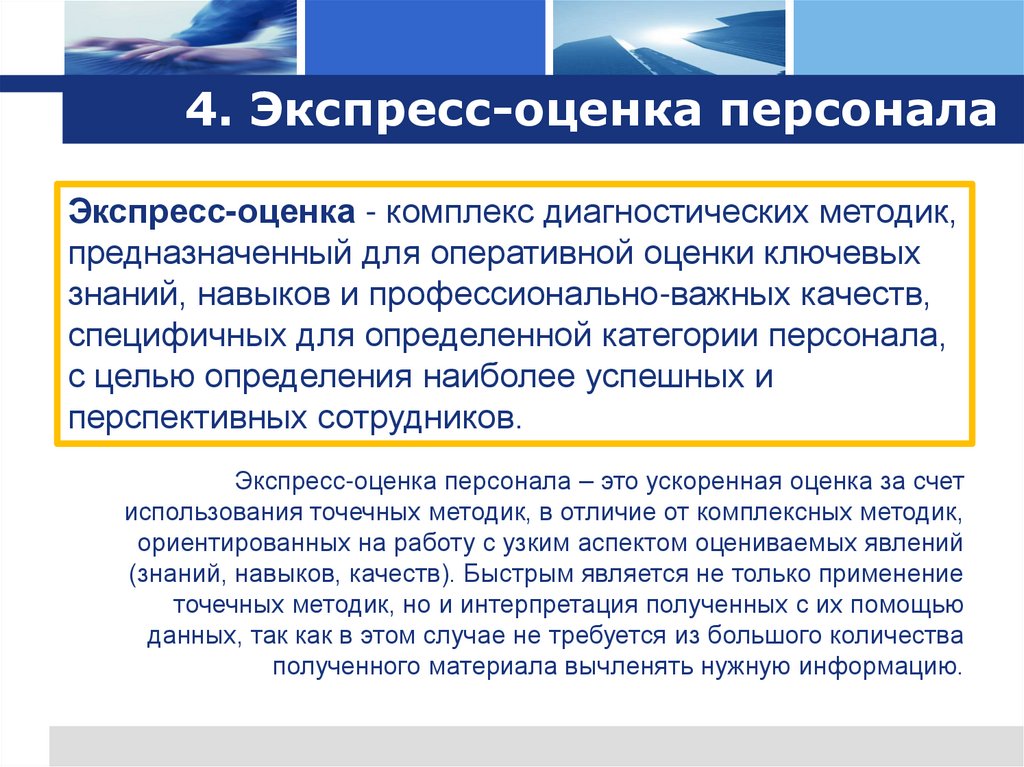 4. Экспресс-оценка персонала

Экспресс-оценка - комплекс диагностических методик, предназначенный для оперативной оценки ключевых знаний, навыков и профессионально-важных качеств, специфичных для определенной категории персонала, с целью определения наиболее успешных и перспективных сотрудников.

Экспресс-оценка персонала – это ускоренная оценка за счет использования точечных методик, в отличие от комплексных методик, ориентированных на работу с узким аспектом оцениваемых явлений (знаний, навыков, качеств). Быстрым является не только применение точечных методик, но и интерпретация полученных с их помощью данных, так как в этом случае не требуется из большого количества полученного материала вычленять нужную информацию.